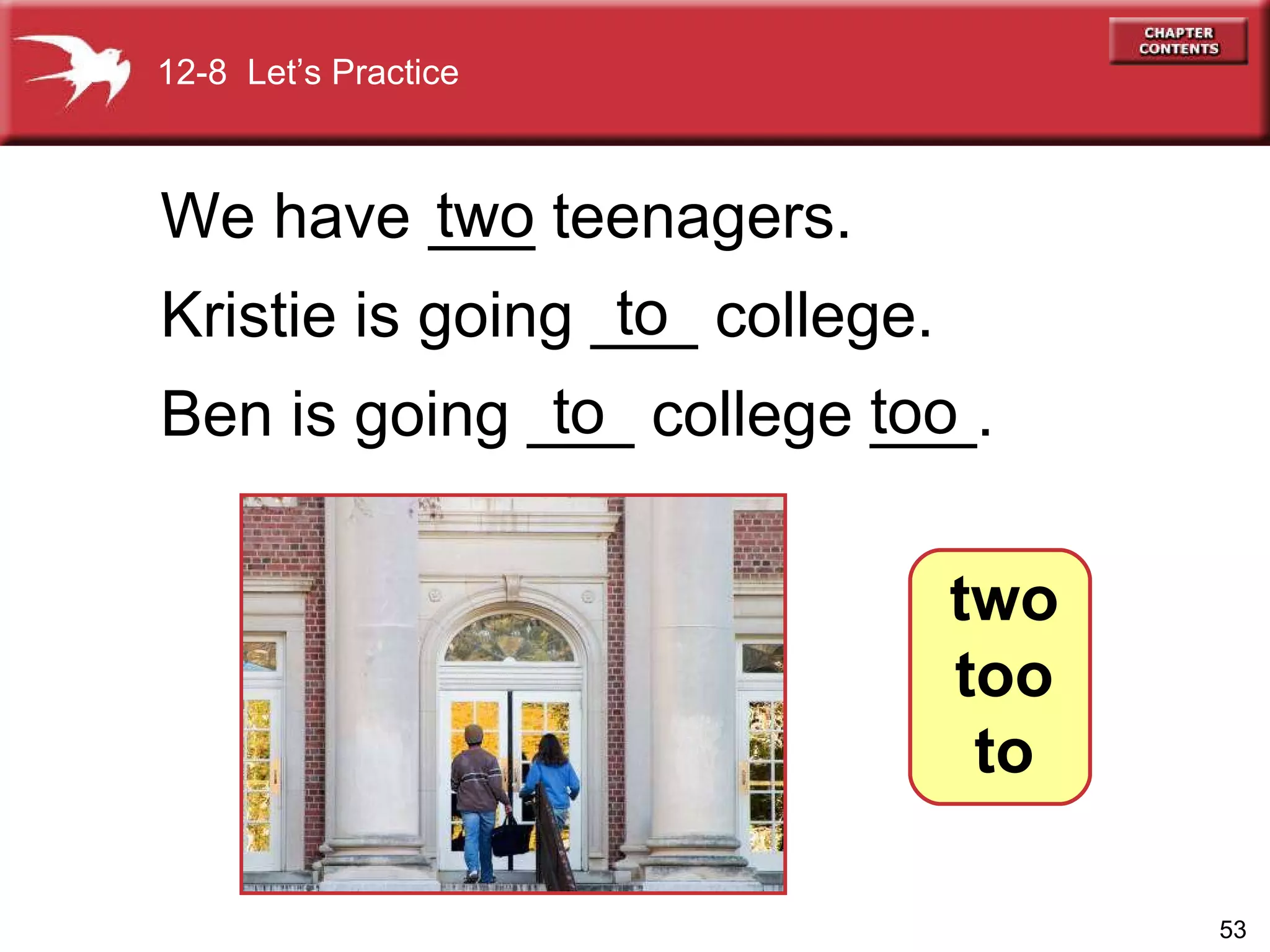 12-8 Let's Practice

CHAPTER CONTENTS

We have two teenagers.

Kristie is going to college.

Ben is going to college too.

two
too
to

53